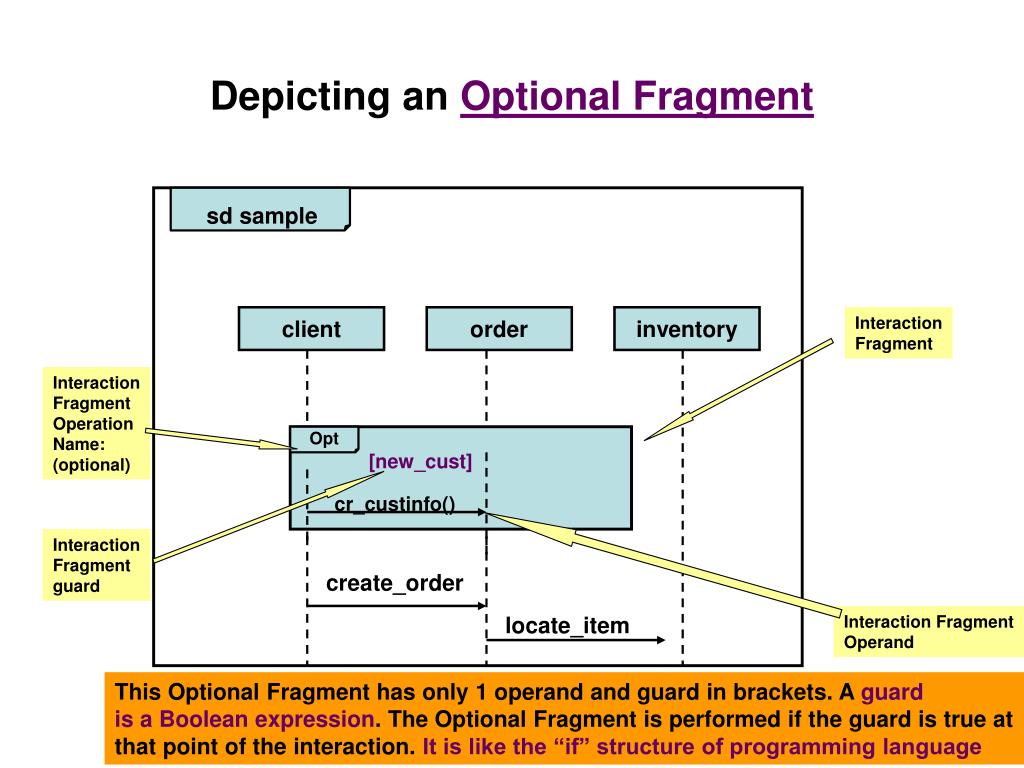 Depicting an Optional Fragment

sd sample

client

order

inventory

Interaction Fragment

Interaction Fragment Operation Name: (optional)

Opt

[new_cust]

cr_custinfo()

Interaction Fragment guard

create_order

locate_item

Interaction Fragment Operand

This Optional Fragment has only 1 operand and guard in brackets. A guard is a Boolean expression. The Optional Fragment is performed if the guard is true at that point of the interaction. It is like the “if” structure of programming language